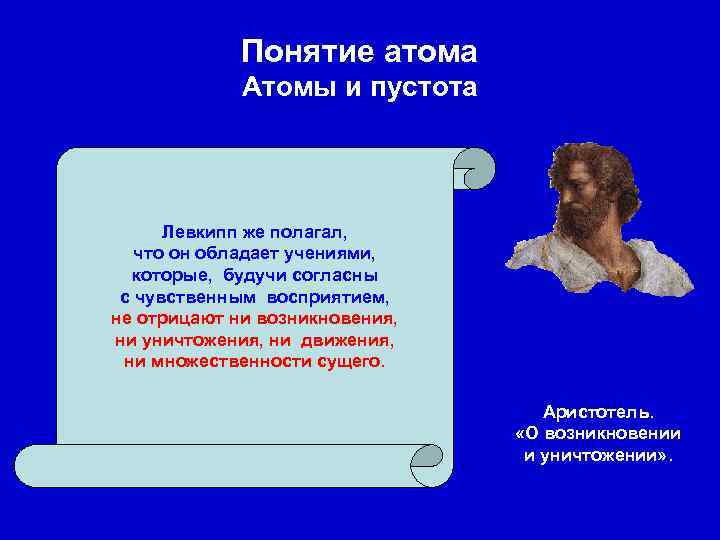 Понятие атома
Атомы и пустота

Левкипп же полагал, что он обладает учениями, которые, будучи согласны с чувственным восприятием, не отрицают ни возникновения, ни уничтожения, ни движения, ни множественности сущего.

Аристотель. «О возникновении и уничтожении».